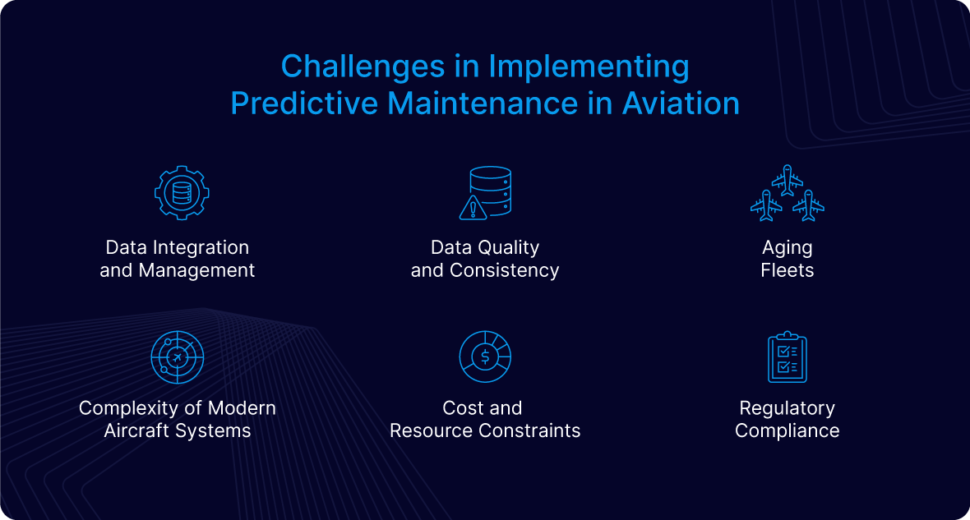 Challenges in Implementing Predictive Maintenance in Aviation

Data Integration and Management

Data Quality and Consistency

Aging Fleets

Complexity of Modern Aircraft Systems

Cost and Resource Constraints

Regulatory Compliance